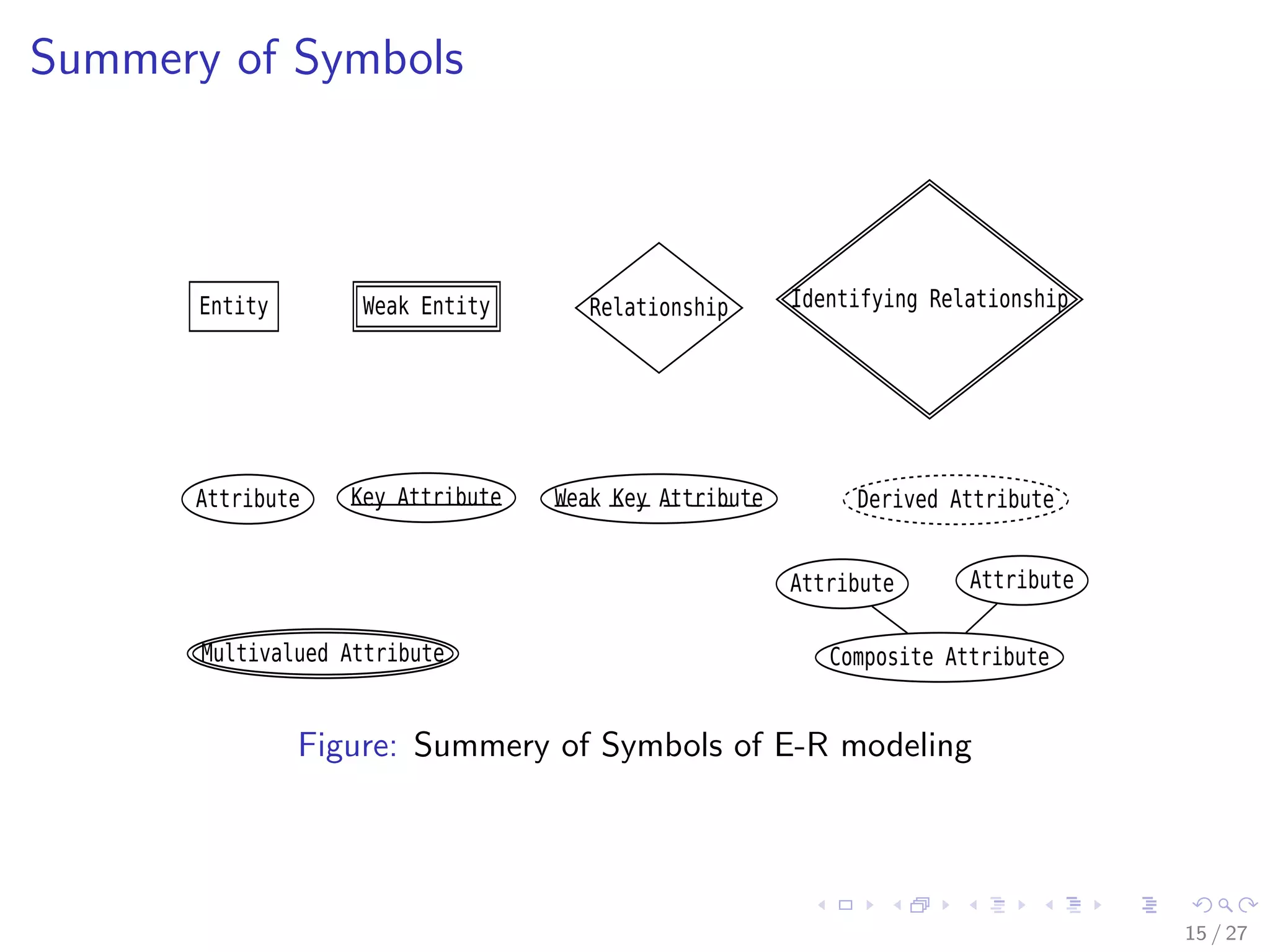 Summery of Symbols

Entity

Weak Entity

Relationship

Identifying Relationship

Attribute

Key Attribute

Weak Key Attribute

Derived Attribute

Attribute

Attribute

Multivalued Attribute

Composite Attribute

Figure: Summery of Symbols of E-R modeling

15 / 27